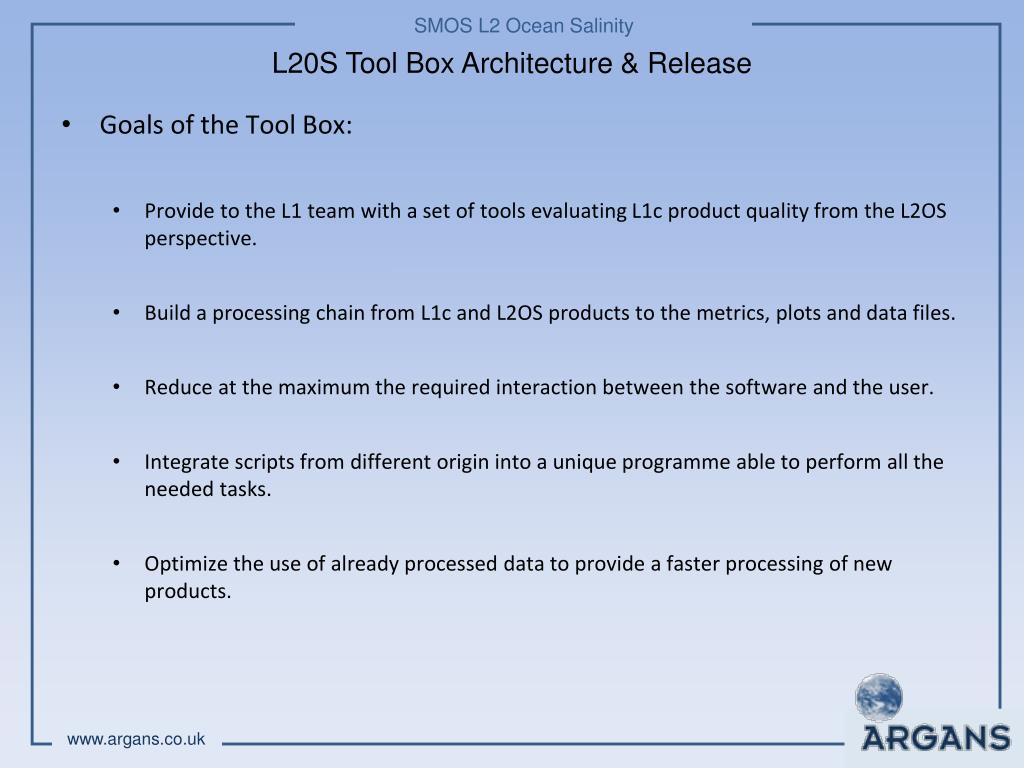 SMOS L2 Ocean Salinity

L20S Tool Box Architecture & Release

• Goals of the Tool Box:

• Provide to the L1 team with a set of tools evaluating L1c product quality from the L2OS perspective.

• Build a processing chain from L1c and L2OS products to the metrics, plots and data files.

• Reduce at the maximum the required interaction between the software and the user.

• Integrate scripts from different origin into a unique programme able to perform all the needed tasks.

• Optimize the use of already processed data to provide a faster processing of new products.

www.argans.co.uk

ARGANS